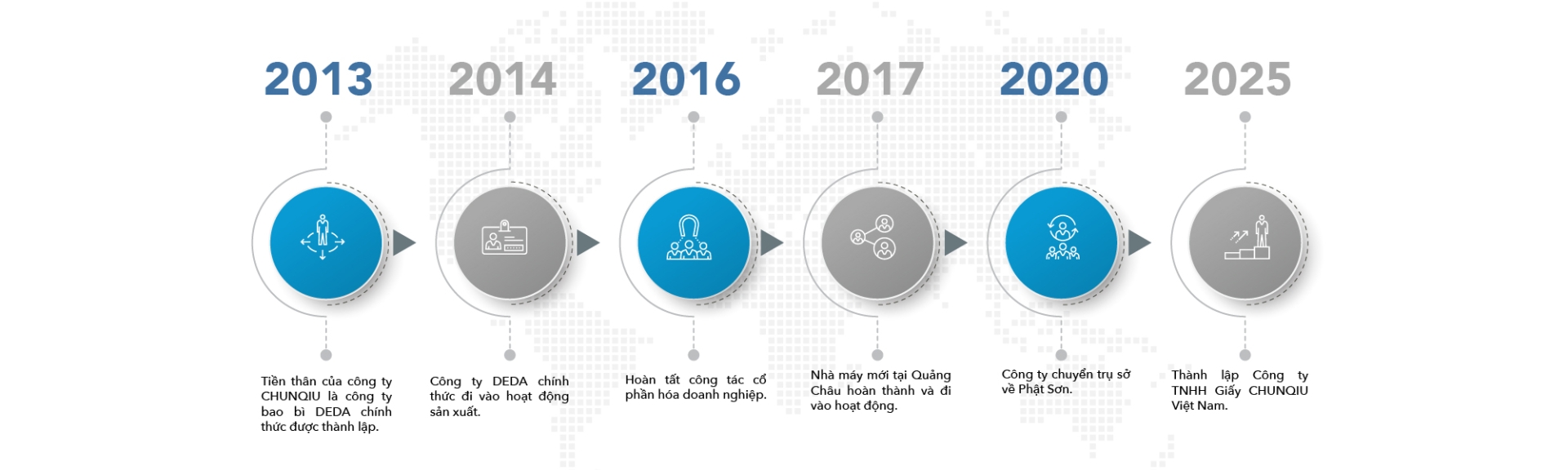 2013

Tiền thân của công ty CHUNQIU là công ty bao bì DEDA chính thức được thành lập.

2014

Công ty DEDA chính thức đi vào hoạt động sản xuất.

2016

Hoàn tất công tác cổ phần hóa doanh nghiệp.

2017

Nhà máy mới tại Quảng Châu hoàn thành và đi vào hoạt động.

2020

Công ty chuyển trụ sở về Phật Sơn.

2025

Thành lập Công ty TNHH Giấy CHUNQIU Việt Nam.